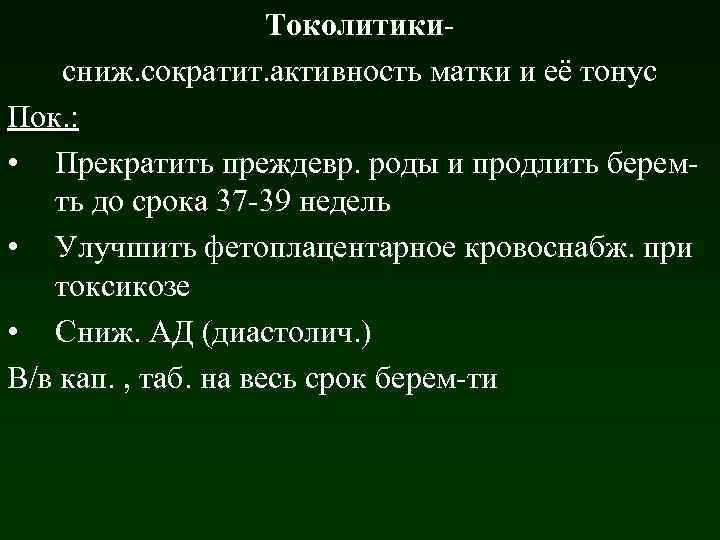 Токолитики-
сниж.сократит.активность матки и её тонус

Пок.:

• Прекратить преждевр. роды и продлить берем-ть до срока 37-39 недель
• Улучшить фетоплацентарное кровоснабж. при токсикозе
• Сниж. АД (диастолич.)

В/в кап. , таб. на весь срок берем-ти